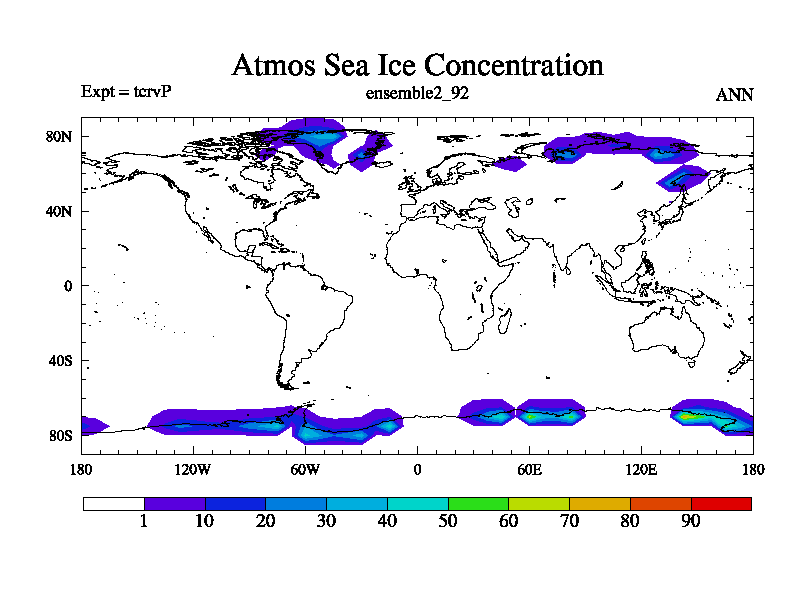 Atmos Sea Ice Concentration

Expt = tcrvP

ensemble2_92

ANN

80N

40N

0

40S

80S

180

120W

60W

0

60E

120E

180

1 10 20 30 40 50 60 70 80 90